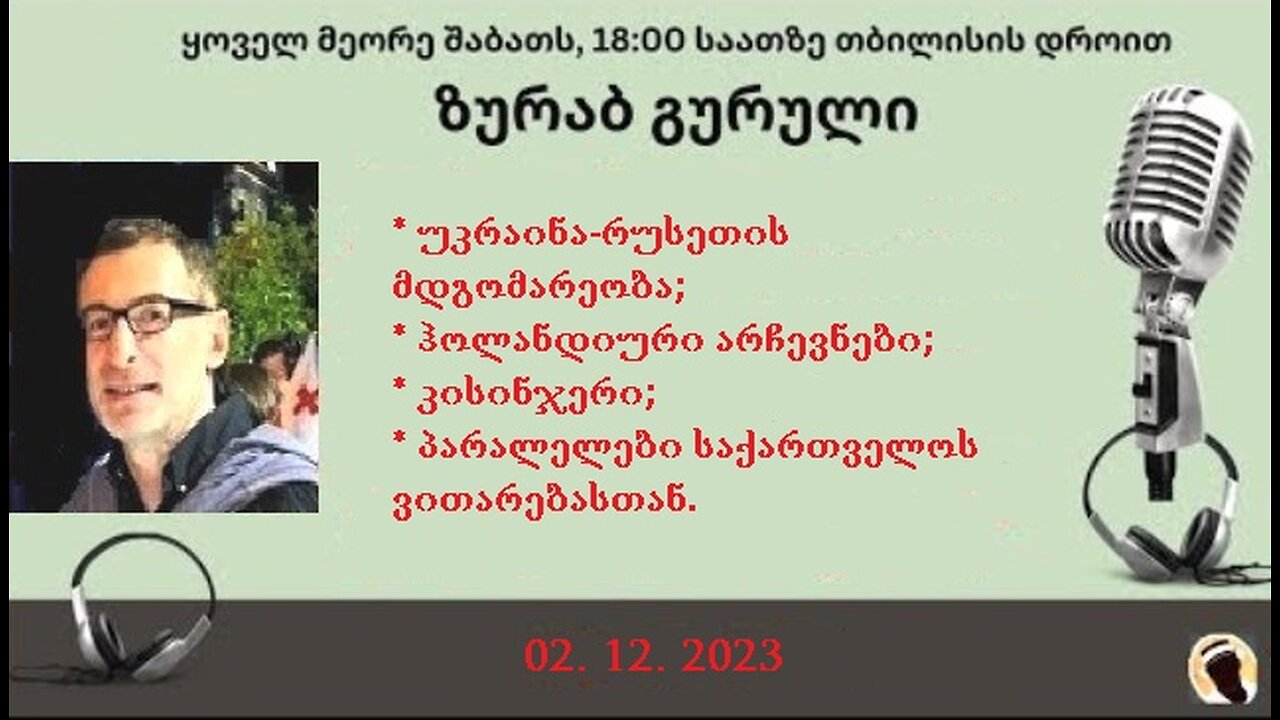 ყოველ მეორე შაბათს, 18:00 საათზე თბილისის დროით

ზურაბ გურული

* უკრაინა-რუსეთის მდგომარეობა;
* ჰოლანდიური არჩევნები;
* კისინჯერი;
* პარალელები საქართველოს ვითარებასთან.

02. 12. 2023